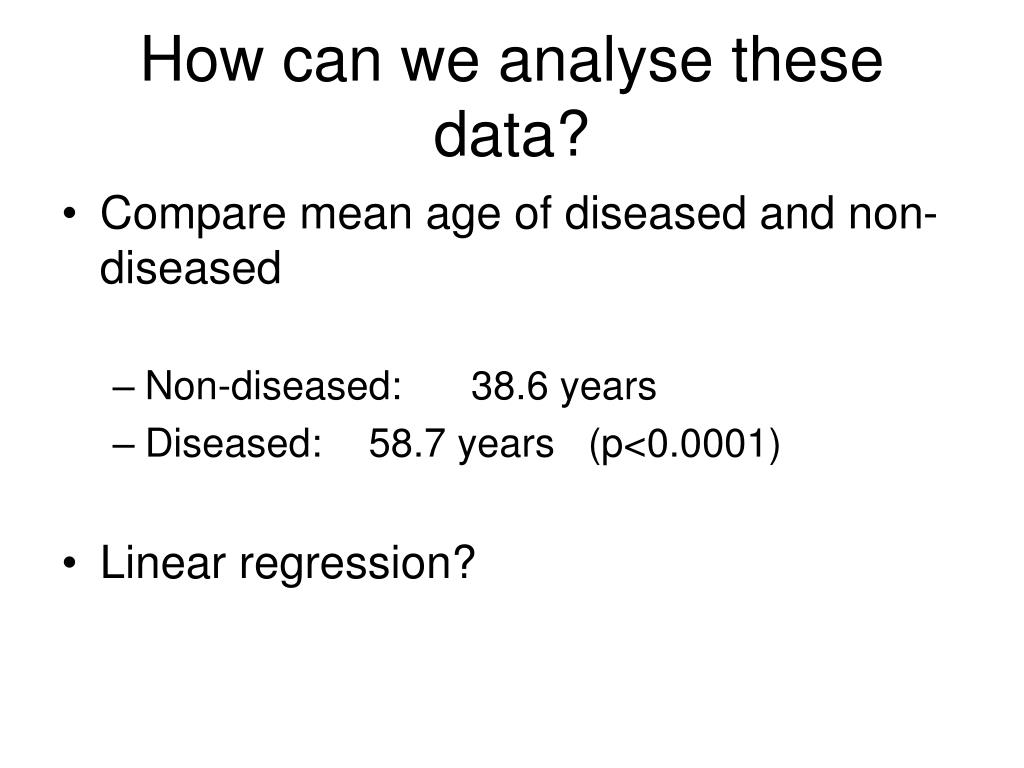 How can we analyse these data?

• Compare mean age of diseased and non-diseased

– Non-diseased: 38.6 years
– Diseased: 58.7 years (p<0.0001)

• Linear regression?